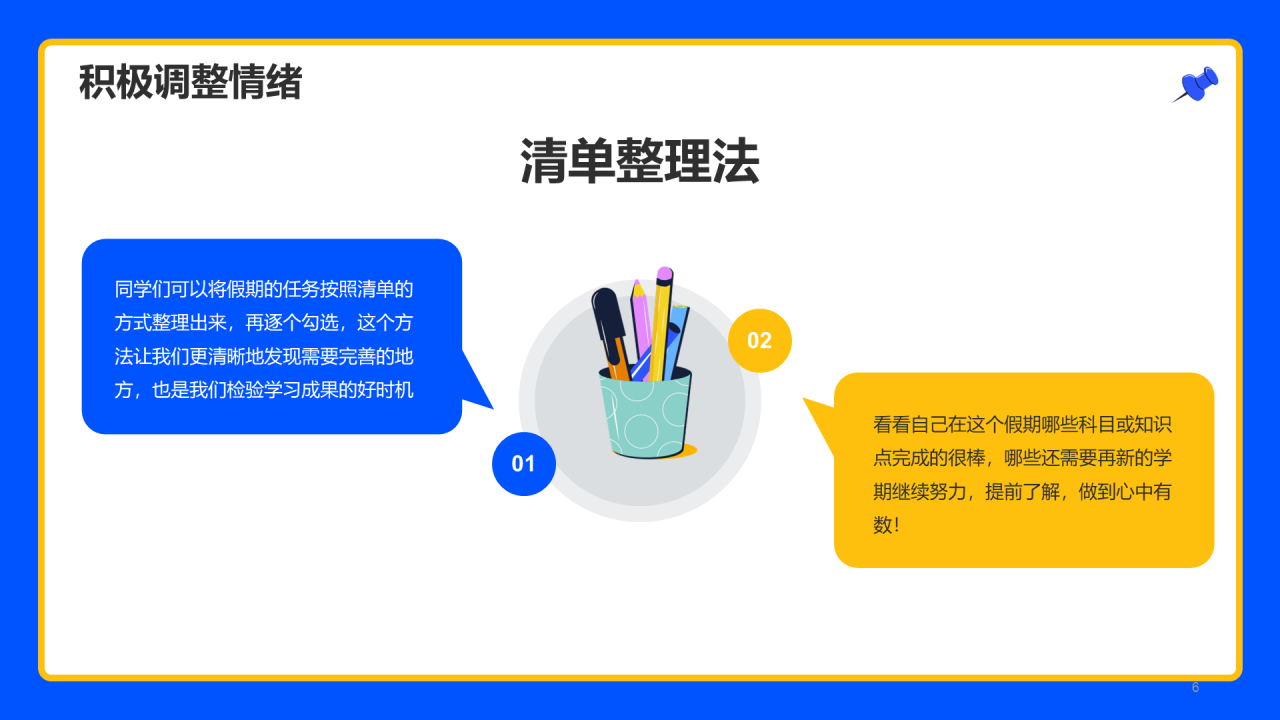 积极调整情绪

清单整理法

同学们可以将假期的任务按照清单的方式整理出来，再逐个勾选，这个方法让我们更清晰地发现需要完善的地方，也是我们检验学习成果的好时机

01

02

看看自己在这个假期哪些科目或知识点完成的很棒，哪些还需要再新的学期继续努力，提前了解，做到心中有数！

6